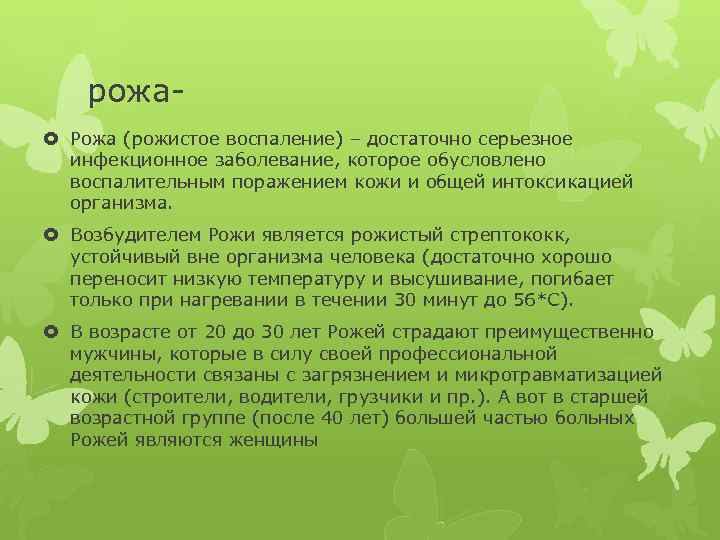 рожа-

Рожа (рожистое воспаление) – достаточно серьезное инфекционное заболевание, которое обусловлено воспалительным поражением кожи и общей интоксикацией организма.

Возбудителем Рожи является рожистый стрептококк, устойчивый вне организма человека (достаточно хорошо переносит низкую температуру и высушивание, погибает только при нагревании в течении 30 минут до 56*С).

В возрасте от 20 до 30 лет Рожей страдают преимущественно мужчины, которые в силу своей профессиональной деятельности связаны с загрязнением и микротравматизацией кожи (строители, водители, грузчики и пр.). А вот в старшей возрастной группе (после 40 лет) большей частью больных Рожей являются женщины